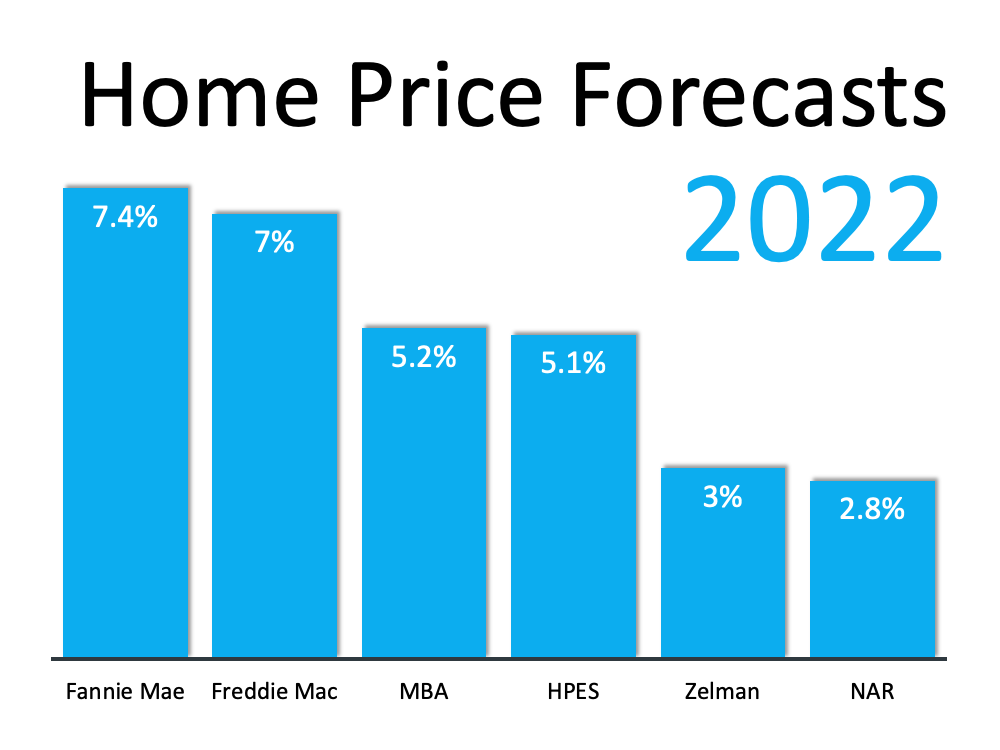 Home Price Forecasts

2022

7.4%
7%
5.2%
5.1%
3%
2.8%

Fannie Mae
Freddie Mac
MBA
HPES
Zelman
NAR